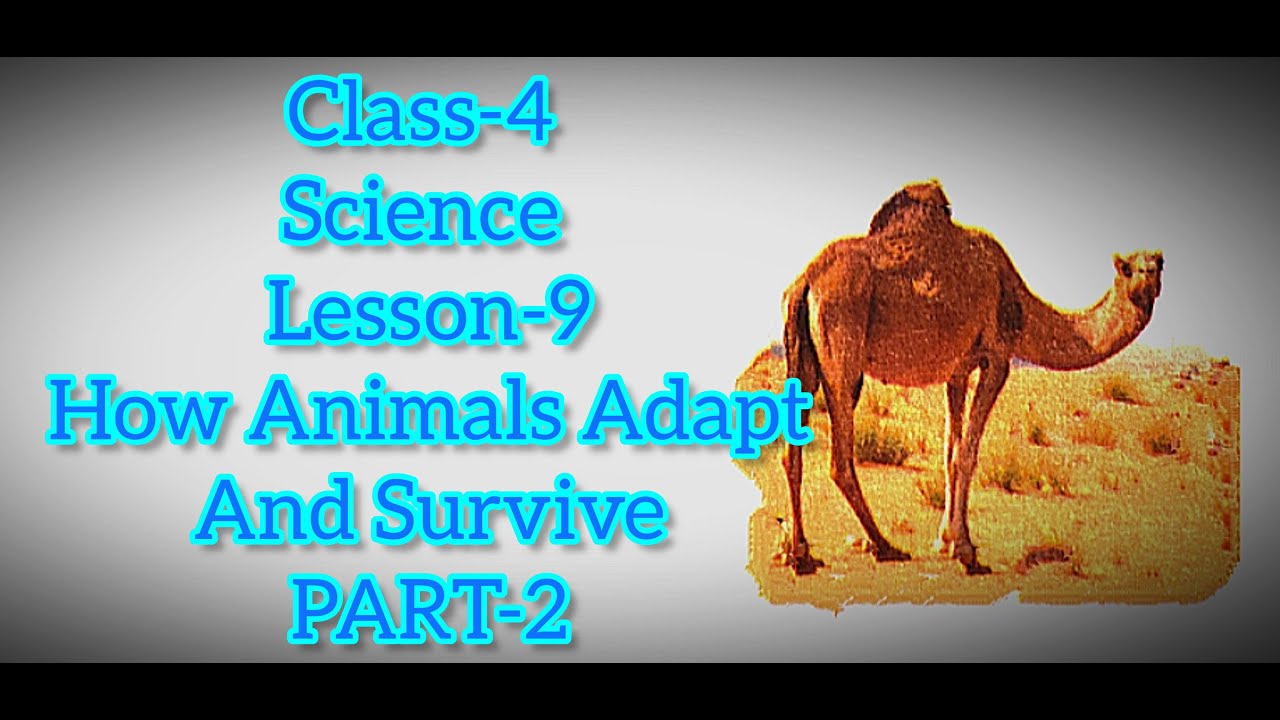 Class-4
Science
Lesson-9
How Animals Adapt
And Survive
PART-2